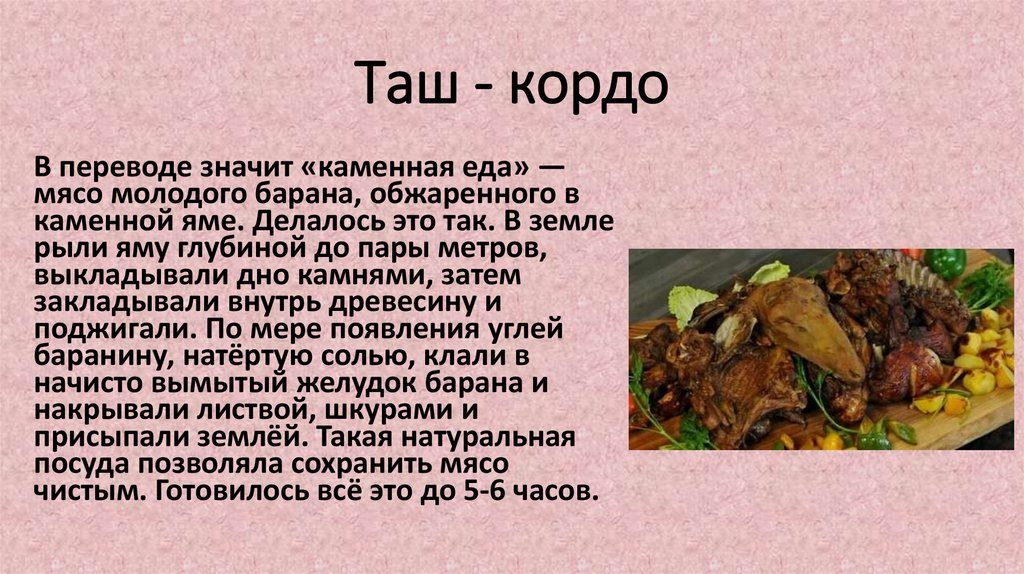 Таш - кордо

В переводе значит «каменная еда» — мясо молодого барана, обжаренного в каменной яме. Делалось это так. В земле рыли яму глубиной до пары метров, выкладывали дно камнями, затем закладывали внутрь древесину и поджигали. По мере появления углей баранину, натёртую солью, клали в начисто вымытый желудок барана и накрывали листвой, шкурами и присыпали землёй. Такая натуральная посуда позволяла сохранить мясо чистым. Готовилось всё это до 5-6 часов.